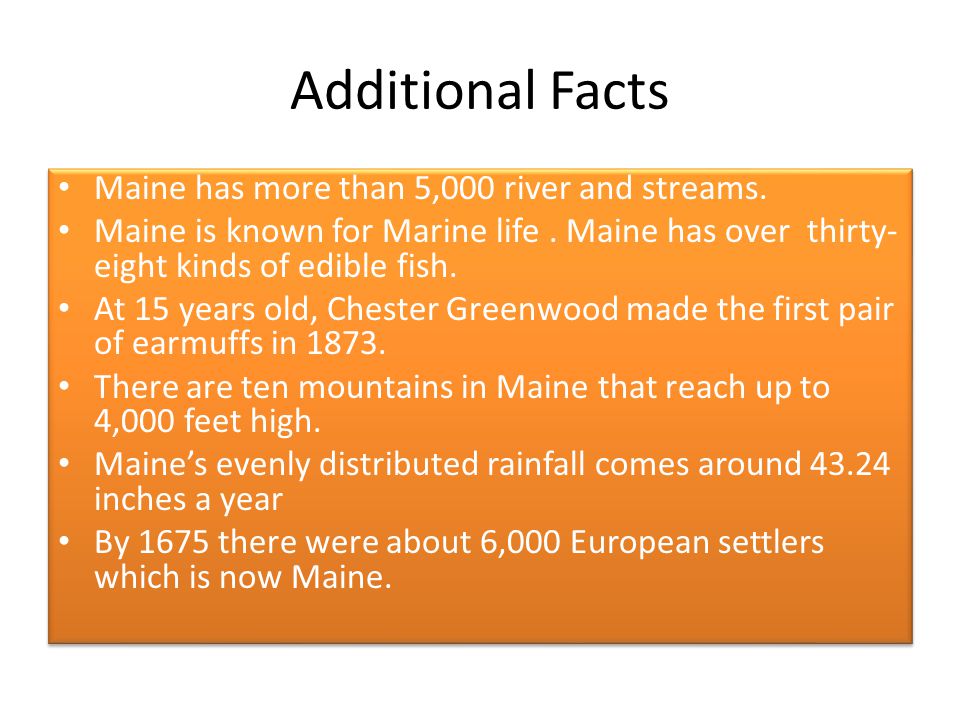 Additional Facts

• Maine has more than 5,000 river and streams.
• Maine is known for Marine life . Maine has over thirty-eight kinds of edible fish.
• At 15 years old, Chester Greenwood made the first pair of earmuffs in 1873.
• There are ten mountains in Maine that reach up to 4,000 feet high.
• Maine's evenly distributed rainfall comes around 43.24 inches a year
• By 1675 there were about 6,000 European settlers which is now Maine.